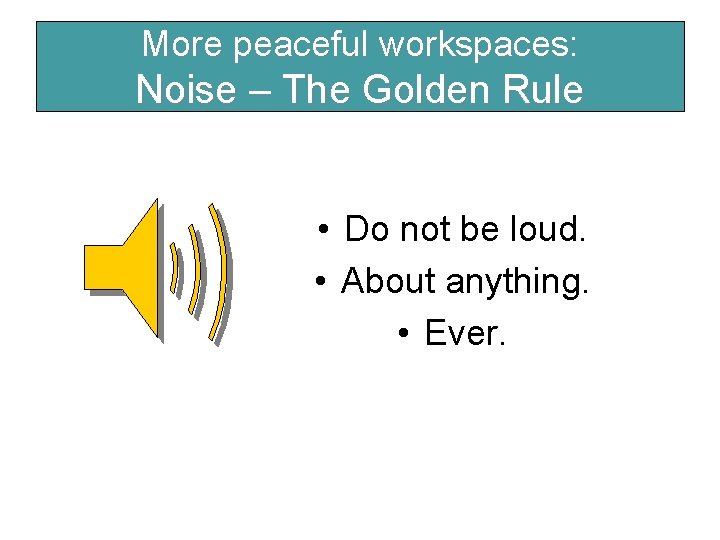 More peaceful workspaces:
Noise – The Golden Rule

• Do not be loud.
• About anything.
• Ever.